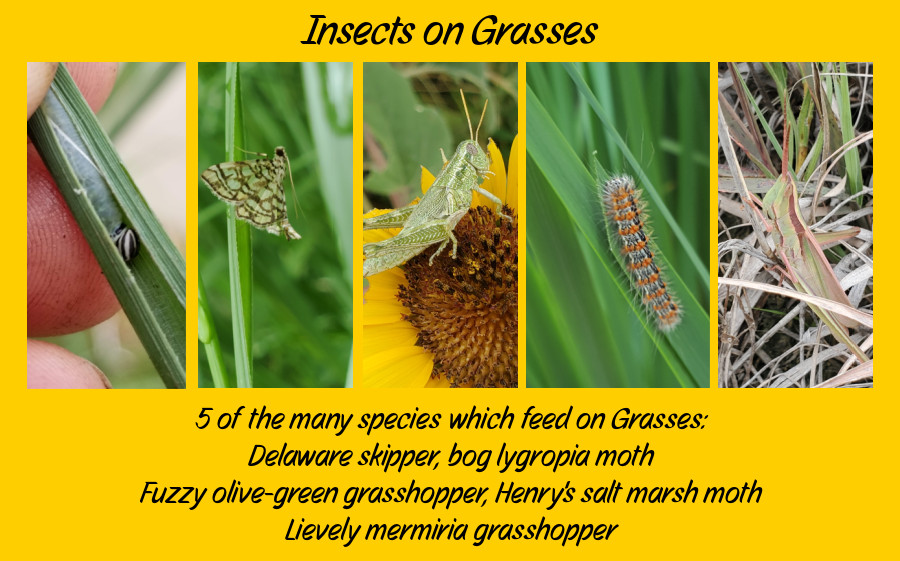 Insects on Grasses

5 of the many species which feed on Grasses:
Delaware skipper, bog lygropia moth
Fuzzy olive-green grasshopper, Henry's salt marsh moth
Lievely mermiria grasshopper